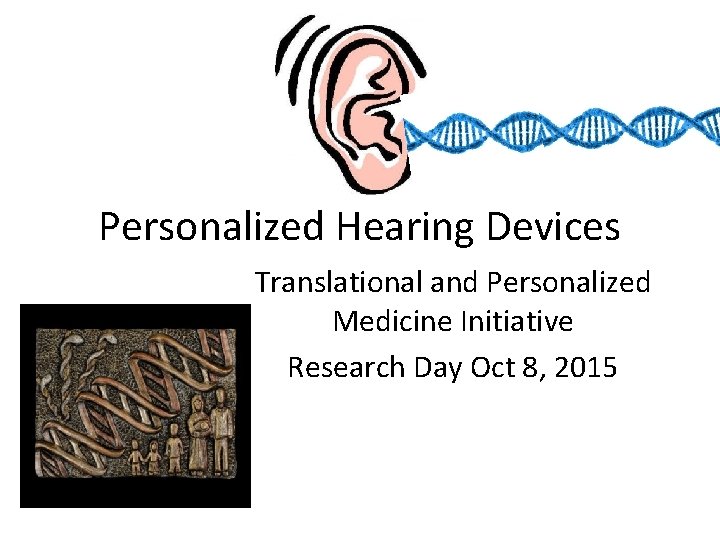 Personalized Hearing Devices

Translational and Personalized Medicine Initiative

Research Day Oct 8, 2015